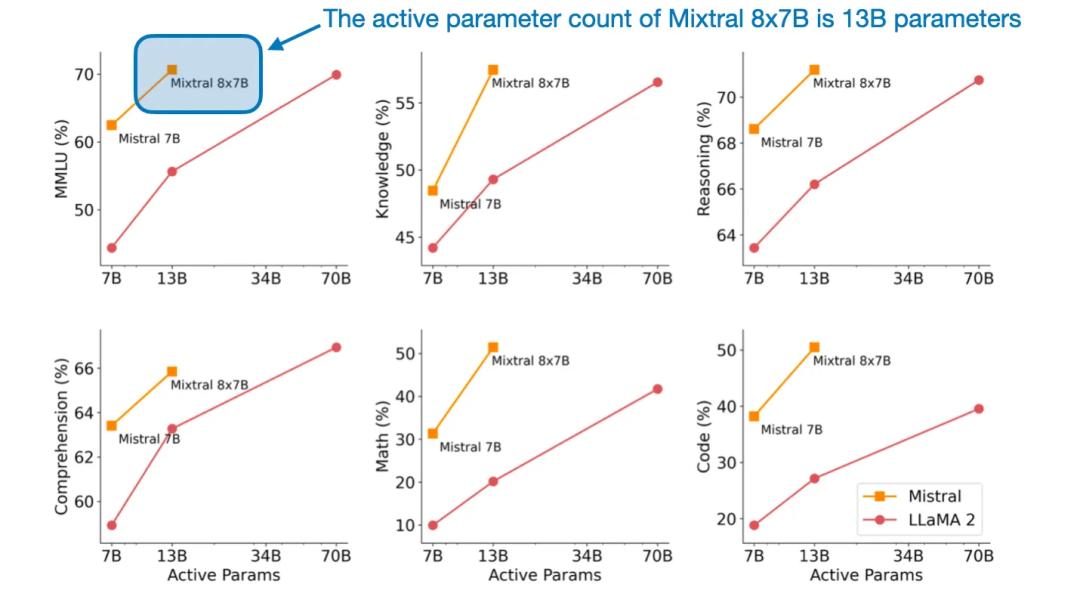 The active parameter count of Mixtral 8x7B is 13B parameters

MMLU (%)
70
60
50
Mixtral 8x7B
Mistral 7B
7B 13B 34B 70B

Knowledge (%)
55
50
45
Mixtral 8x7B
Mistral 7B
7B 13B 34B 70B

Reasoning (%)
70
68
66
64
Mixtral 8x7B
Mistral 7B
7B 13B 34B 70B

Comprehension (%)
66
64
62
60
Mixtral 8x7B
Mistral 7B
7B 13B 34B 70B
Active Params

Math (%)
50
40
30
20
10
Mixtral 8x7B
Mistral 7B
7B 13B 34B 70B
Active Params

Code (%)
50
40
30
20
Mixtral 8x7B
Mistral 7B
Mistral
LLaMA 2
7B 13B 34B 70B
Active Params